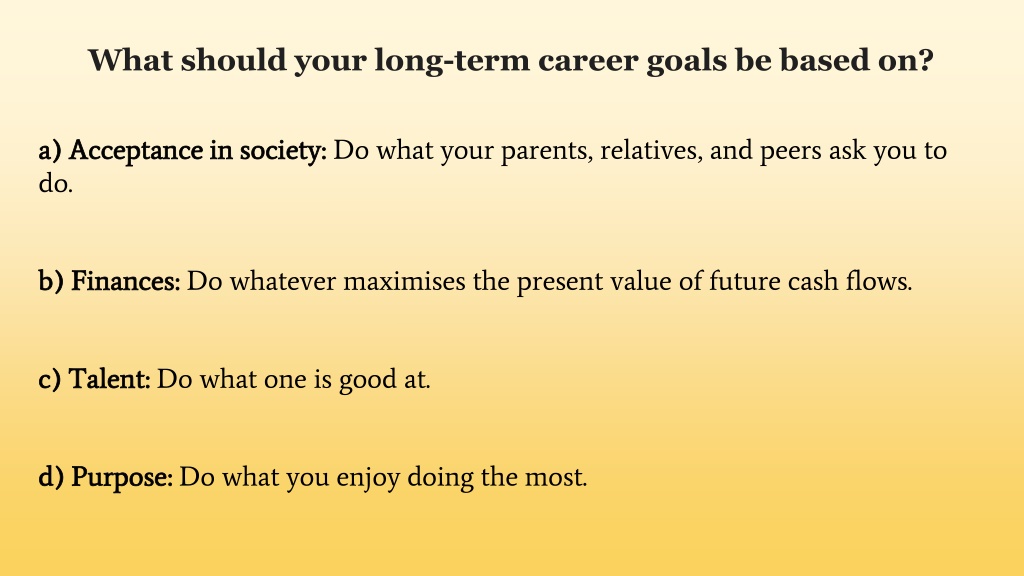 What should your long-term career goals be based on?

a) Acceptance in society: Do what your parents, relatives, and peers ask you to do.

b) Finances: Do whatever maximises the present value of future cash flows.

c) Talent: Do what one is good at.

d) Purpose: Do what you enjoy doing the most.